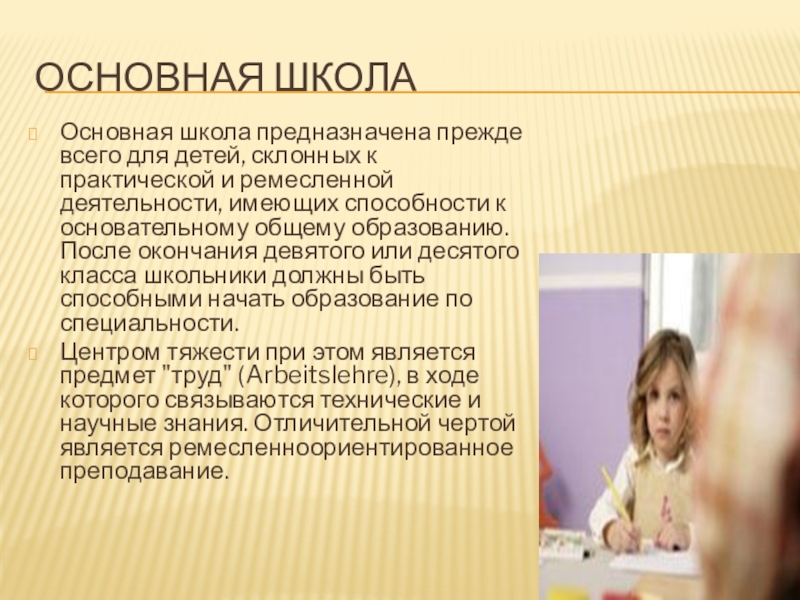 ОСНОВНАЯ ШКОЛА

Основная школа предназначена прежде всего для детей, склонных к практической и ремесленной деятельности, имеющих способности к основательному общему образованию. После окончания девятого или десятого класса школьники должны быть способными начать образование по специальности.

Центром тяжести при этом является предмет "труд" (Arbeitslehre), в ходе которого связываются технические и научные знания. Отличительной чертой является ремесленноориентированное преподавание.